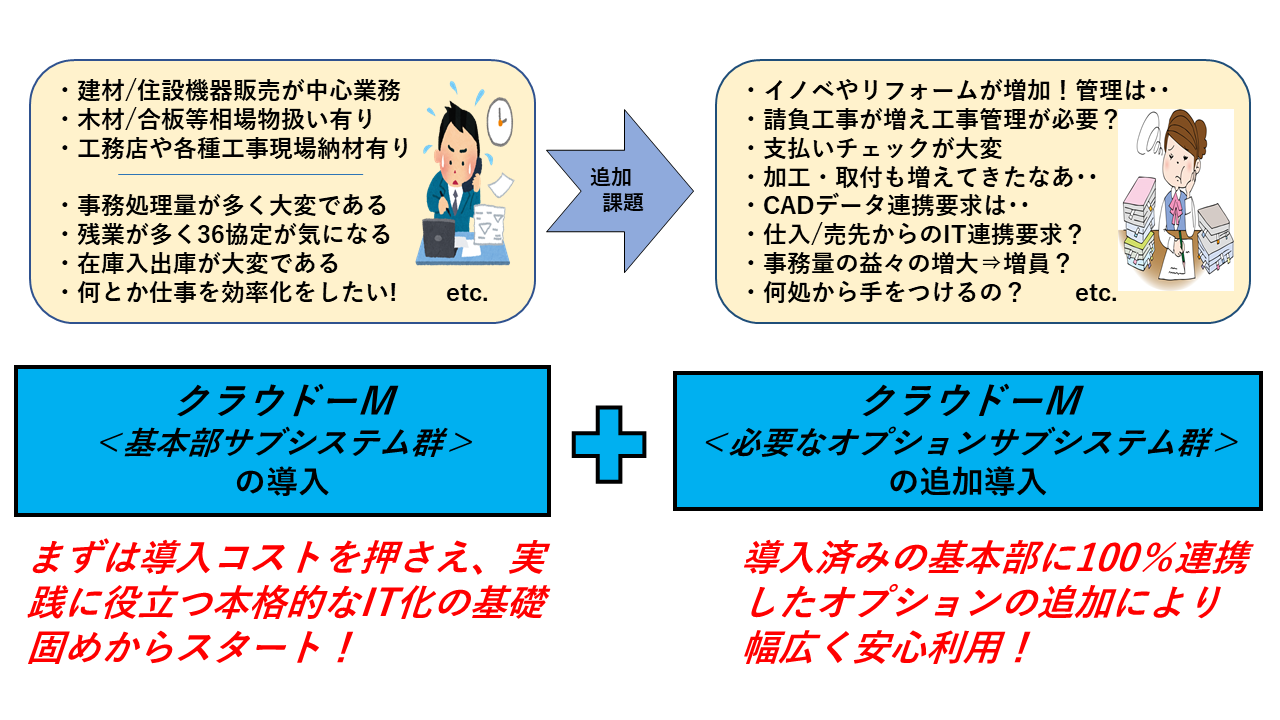 ・建材/住設機器販売が中心業務
・木材/合板等相場物扱い有り
・工務店や各種工事現場納材有り

・事務処理量が多く大変である
・残業が多く36協定が気になる
・在庫入出庫が大変である
・何とか仕事を効率化をしたい! etc.

追加
課題

・イノベやリフォームが増加！管理は‥
・請負工事が増え工事管理が必要？
・支払いチェックが大変
・加工・取付も増えてきたなあ‥
・CADデータ連携要求は‥
・仕入/売先からのIT連携要求？
・事務量の益々の増大⇒増員？
・何処から手をつけるの？ etc.

クラウドーM
＜基本部サブシステム群＞
の導入

クラウドーM
＜必要なオプションサブシステム群＞
の追加導入

まずは導入コストを押さえ、実践に役立つ本格的なIT化の基礎固めからスタート！

導入済みの基本部に100％連携したオプションの追加により幅広く安心利用！